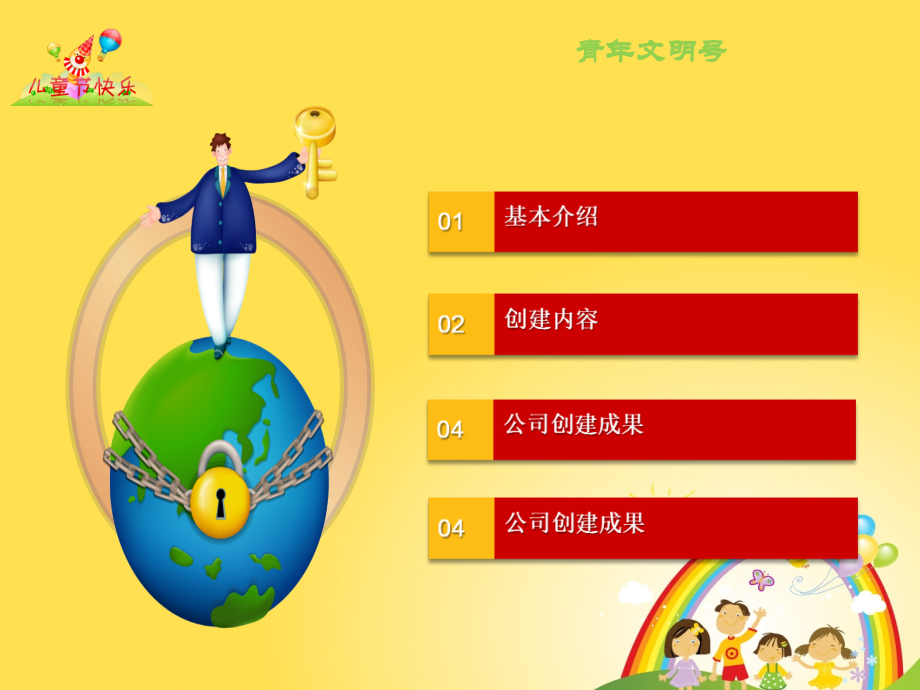 儿童节快乐

青年文明号

01 基本介绍

02 创建内容

04 公司创建成果

04 公司创建成果